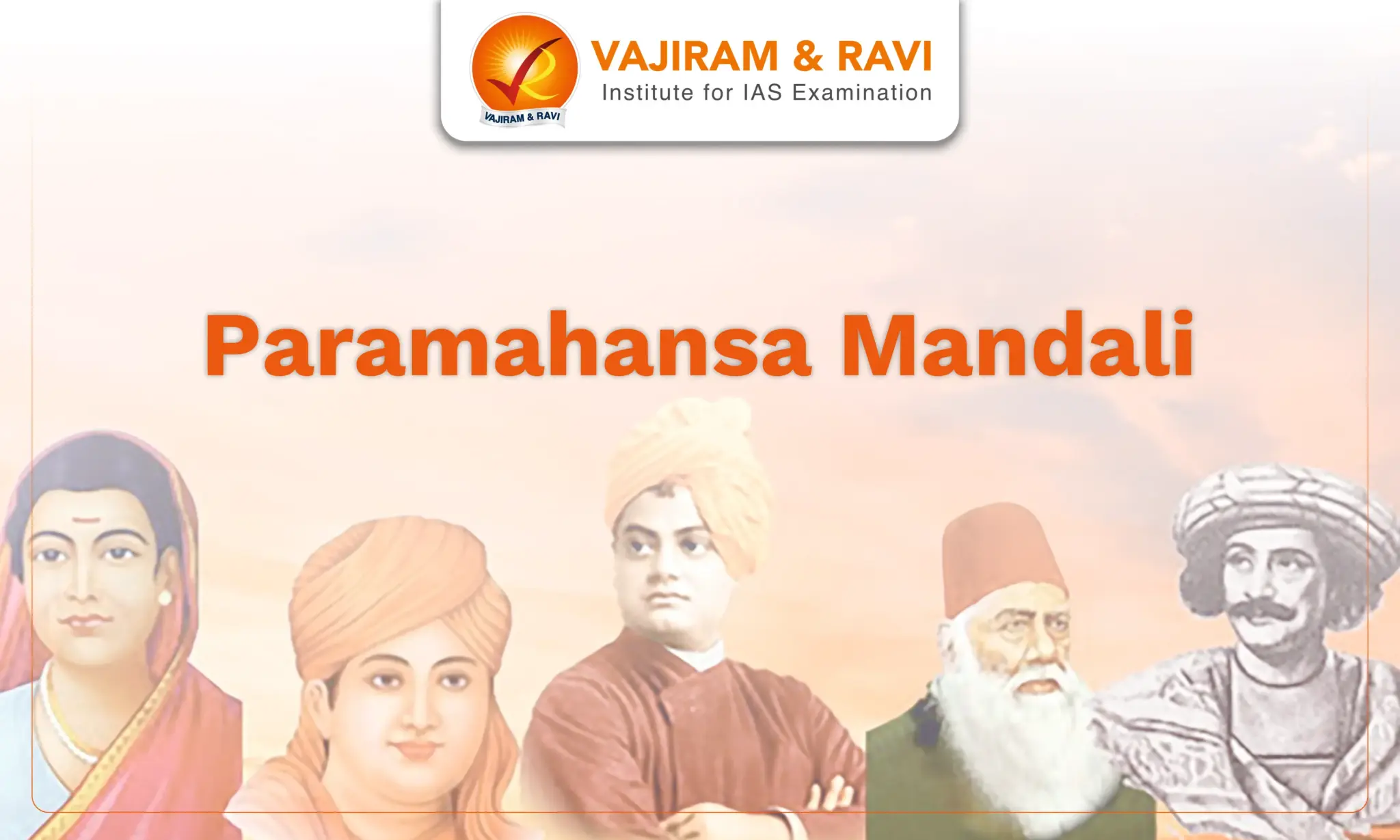 VAJIRAM & RAVI
VAJIRAM & RAVI
Institute for IAS Examination

Paramahansa Mandali